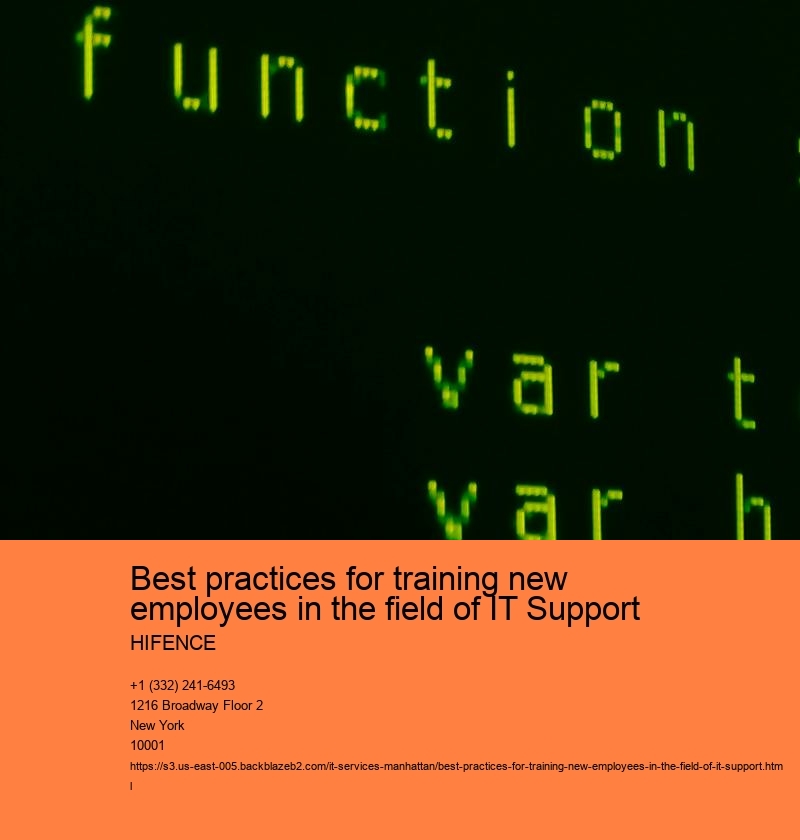 function

var t
var h

Best practices for training new employees in the field of IT Support

HIFENCE

+1 (332) 241-6493
1216 Broadway Floor 2
New York
10001
https://s3.us-east-005.backblazeb2.com/it-services-manhattan/best-practices-for-training-new-employees-in-the-field-of-it-support.html